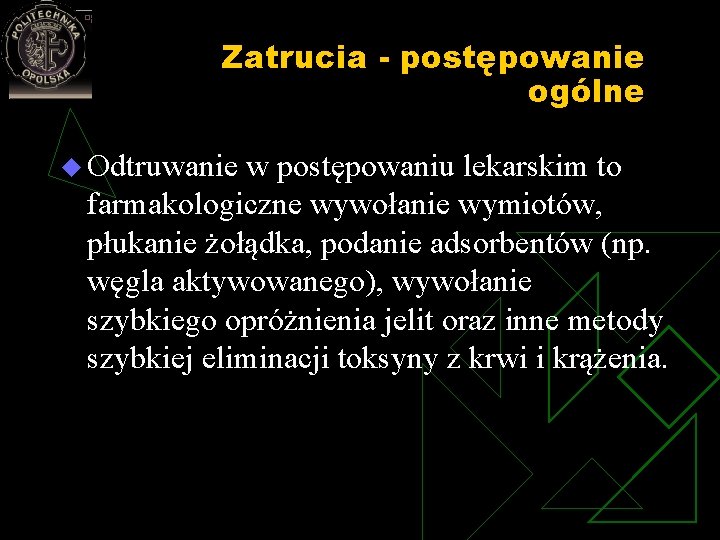 POLITECHNIKA OPOLSKA

Zatrucia - postępowanie ogólne

Odtruwanie w postępowaniu lekarskim to farmakologiczne wywołanie wymiotów, płukanie żołądka, podanie adsorbentów (np. węgla aktywowanego), wywołanie szybkiego opróżnienia jelit oraz inne metody szybkiej eliminacji toksyny z krwi i krążenia.